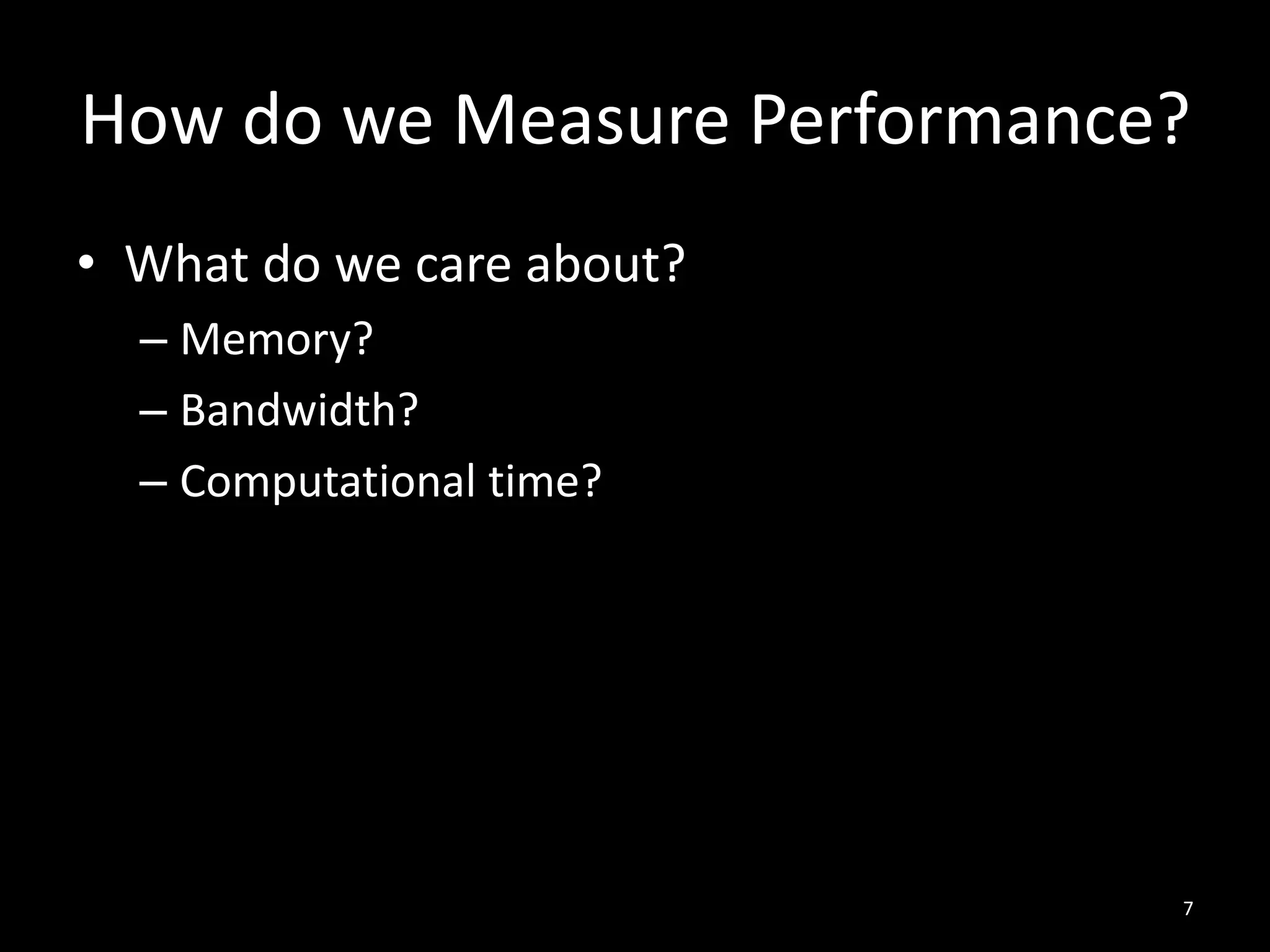 How do we Measure Performance?

• What do we care about?
 – Memory?
 – Bandwidth?
 – Computational time?

7